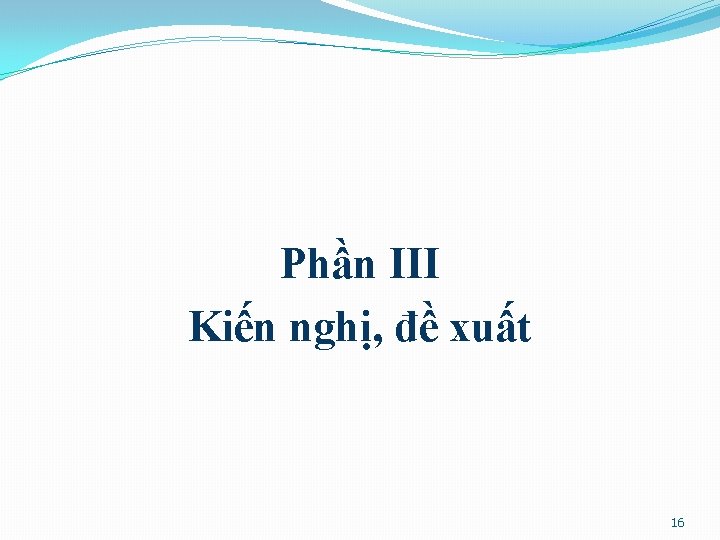 Phần III
Kiến nghị, đề xuất

16